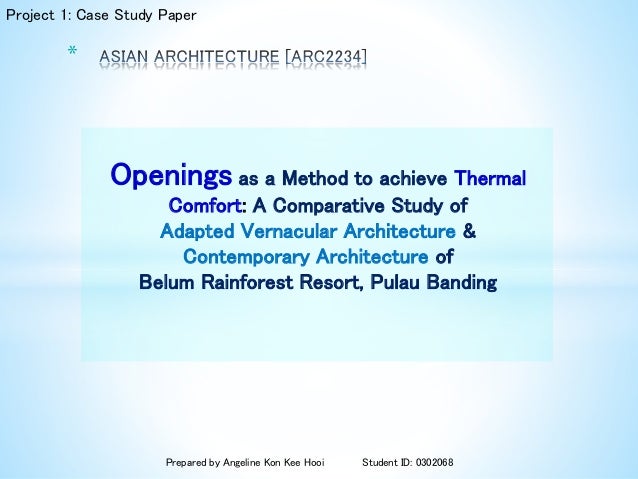 Project 1: Case Study Paper

* ASIAN ARCHITECTURE [ARC2234]

Openings as a Method to achieve Thermal Comfort: A Comparative Study of Adapted Vernacular Architecture & Contemporary Architecture of Belum Rainforest Resort, Pulau Banding

Prepared by Angeline Kon Kee Hooi Student ID: 0302068